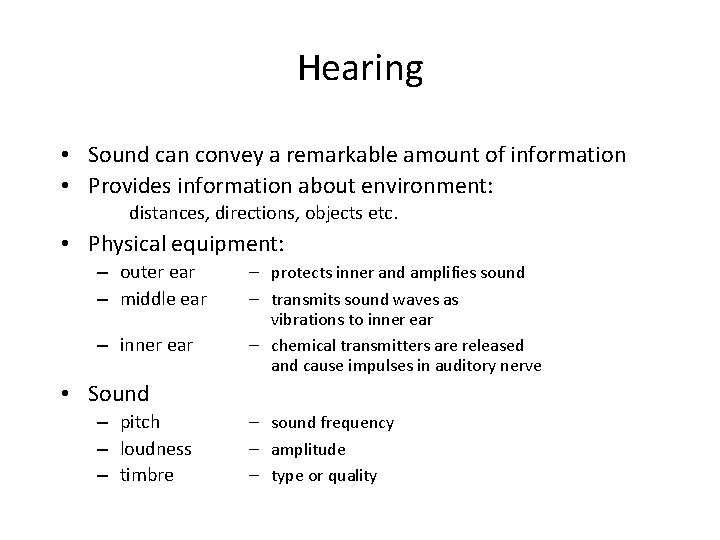 Hearing

• Sound can convey a remarkable amount of information
• Provides information about environment:
distances, directions, objects etc.
• Physical equipment:
– outer ear – protects inner and amplifies sound
– middle ear – transmits sound waves as vibrations to inner ear
– inner ear – chemical transmitters are released and cause impulses in auditory nerve
• Sound
– pitch – sound frequency
– loudness – amplitude
– timbre – type or quality